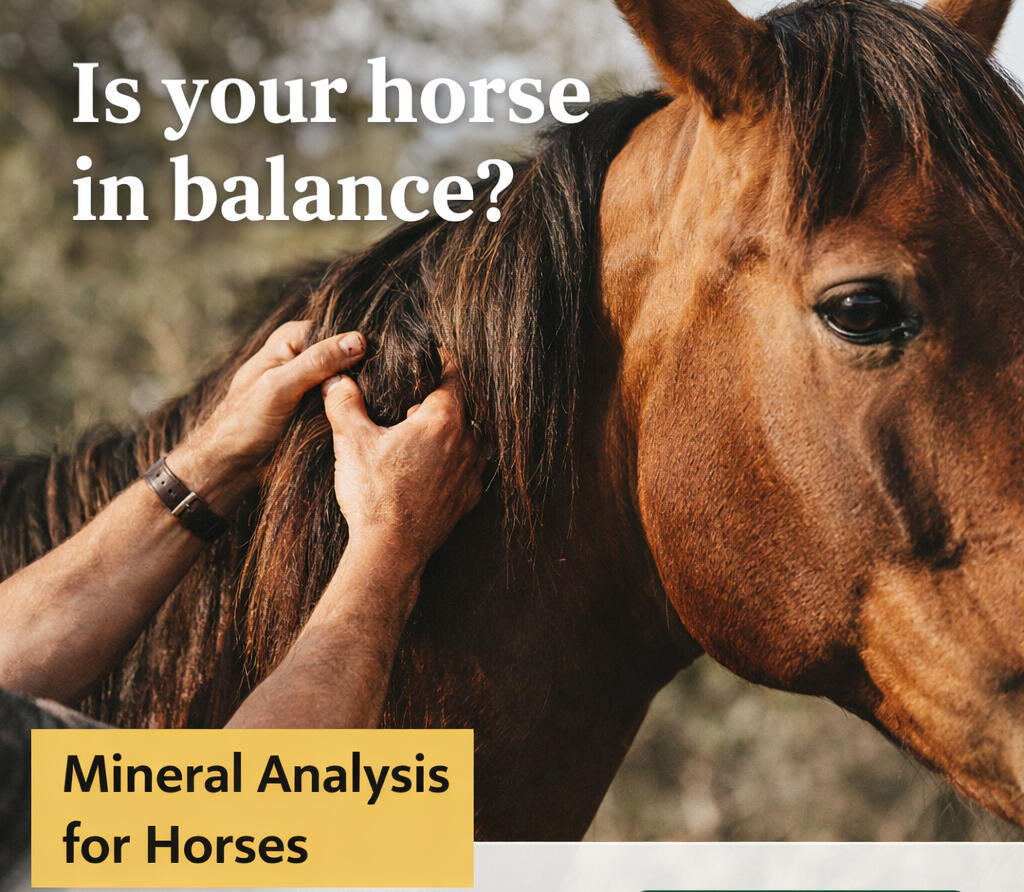 Is your horse in balance?

Mineral Analysis for Horses